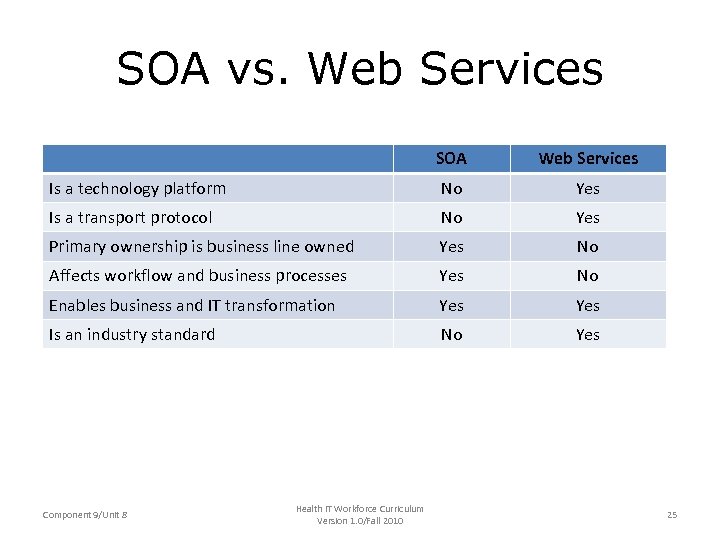 SOA vs. Web Services

| | SOA | Web Services |
|---|---|---|
| Is a technology platform | No | Yes |
| Is a transport protocol | No | Yes |
| Primary ownership is business line owned | Yes | No |
| Affects workflow and business processes | Yes | No |
| Enables business and IT transformation | Yes | Yes |
| Is an industry standard | No | Yes |

Component 9/Unit 8

Health IT Workforce Curriculum
Version 1.0/Fall 2010

25